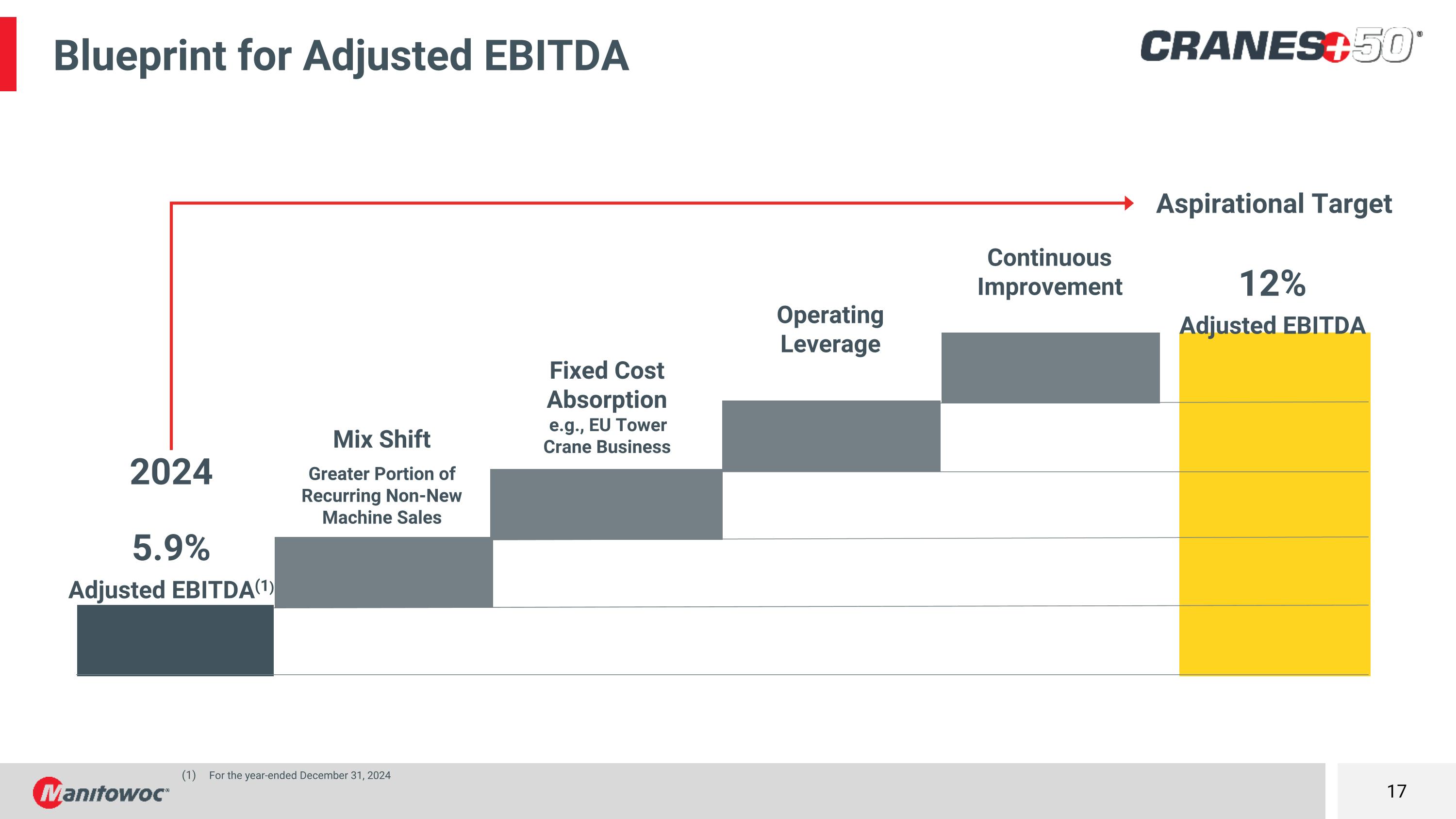 Blueprint for Adjusted EBITDA

CRANES+50®

Aspirational Target

2024

5.9%

Adjusted EBITDA$^{(1)}$

Mix Shift

Greater Portion of Recurring Non-New Machine Sales

Fixed Cost Absorption

e.g., EU Tower Crane Business

Operating Leverage

Continuous Improvement

12%

Adjusted EBITDA

(1) For the year-ended December 31, 2024

Manitowoc

17